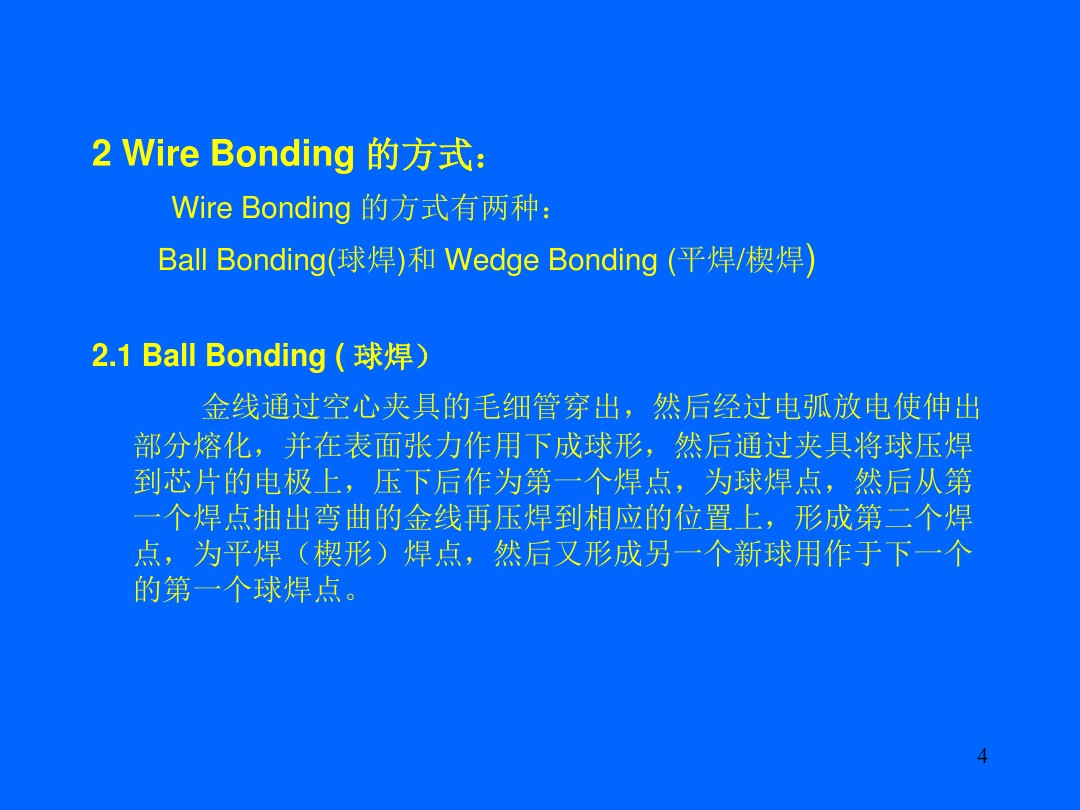 2 Wire Bonding 的方式：

Wire Bonding 的方式有两种：

Ball Bonding(球焊)和 Wedge Bonding (平焊/楔焊)

2.1 Ball Bonding ( 球焊）

金线通过空心夹具的毛细管穿出，然后经过电弧放电使伸出部分熔化，并在表面张力作用下成球形，然后通过夹具将球压焊到芯片的电极上，压下后作为第一个焊点，为球焊点，然后从第一个焊点抽出弯曲的金线再压焊到相应的位置上，形成第二个焊点，为平焊（楔形）焊点，然后又形成另一个新球用作于下一个的第一个球焊点。

4